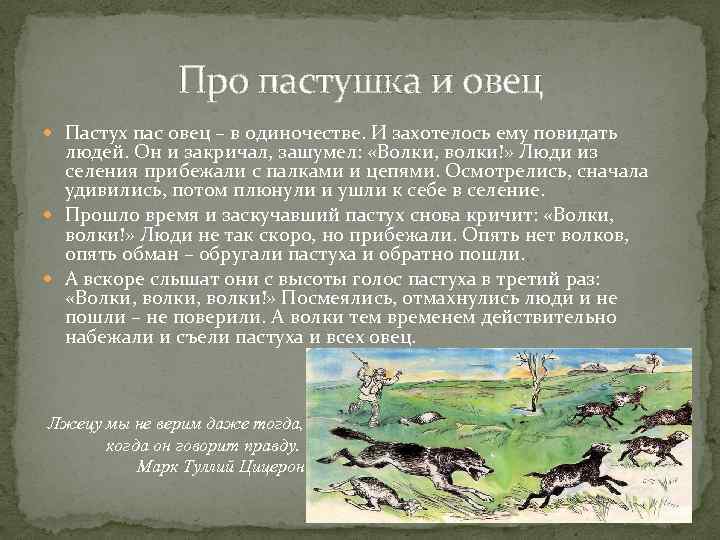 Про пастушка и овец

Пастух пас овец – в одиночестве. И захотелось ему повидать людей. Он и закричал, зашумел: «Волки, волки!» Люди из селения прибежали с палками и цепями. Осмотрелись, сначала удивились, потом плюнули и ушли к себе в селение.

Прошло время и заскучавший пастух снова кричит: «Волки, волки!» Люди не так скоро, но прибежали. Опять нет волков, опять обман – обругали пастуха и обратно пошли.

А вскоре слышат они с высоты голос пастуха в третий раз: «Волки, волки, волки!» Посмеялись, отмахнулись люди и не пошли – не поверили. А волки тем временем действительно набежали и съели пастуха и всех овец.

Лжецу мы не верим даже тогда, когда он говорит правду.
Марк Туллий Цицерон